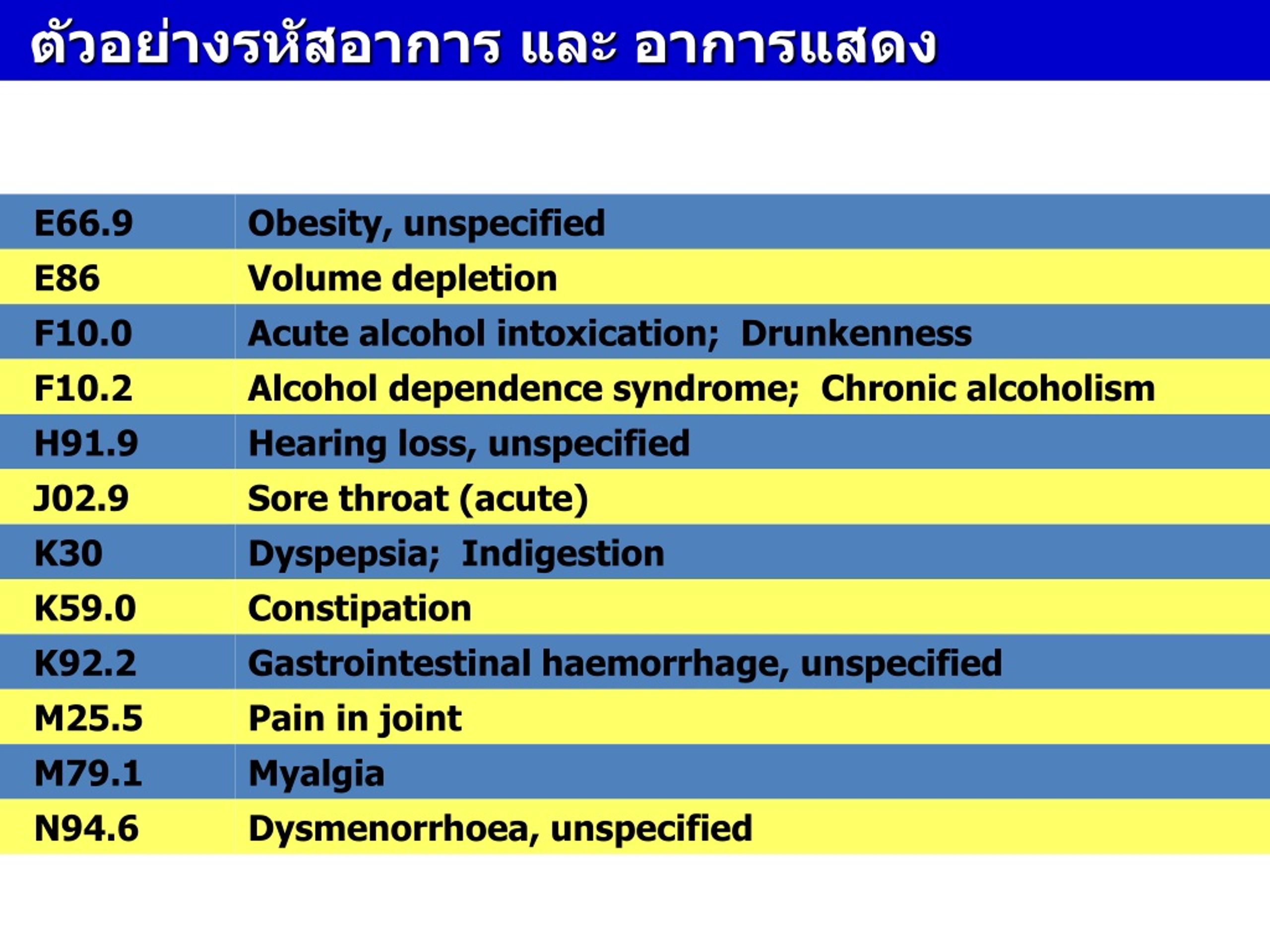 ตัวอย่างรหัสอาการ และ อาการแสดง

| | |
|---|---|
| E66.9 | Obesity, unspecified |
| E86 | Volume depletion |
| F10.0 | Acute alcohol intoxication; Drunkenness |
| F10.2 | Alcohol dependence syndrome; Chronic alcoholism |
| H91.9 | Hearing loss, unspecified |
| J02.9 | Sore throat (acute) |
| K30 | Dyspepsia; Indigestion |
| K59.0 | Constipation |
| K92.2 | Gastrointestinal haemorrhage, unspecified |
| M25.5 | Pain in joint |
| M79.1 | Myalgia |
| N94.6 | Dysmenorrhoea, unspecified |